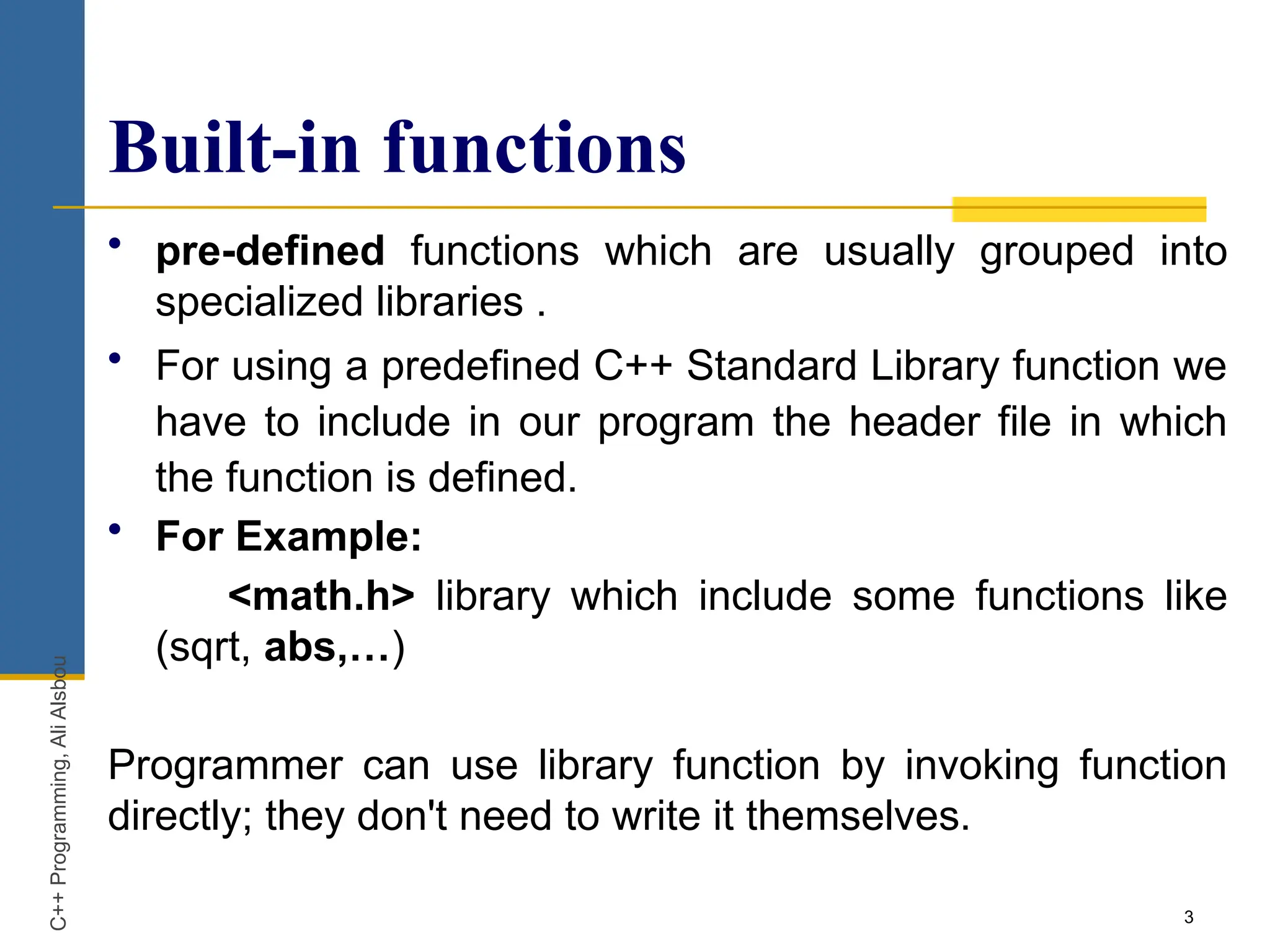 Built-in functions

• pre-defined functions which are usually grouped into specialized libraries .

• For using a predefined C++ Standard Library function we have to include in our program the header file in which the function is defined.

• For Example:

<math.h> library which include some functions like (sqrt, abs,…)

Programmer can use library function by invoking function directly; they don't need to write it themselves.

C++ Programming, Ali Alsbou

3